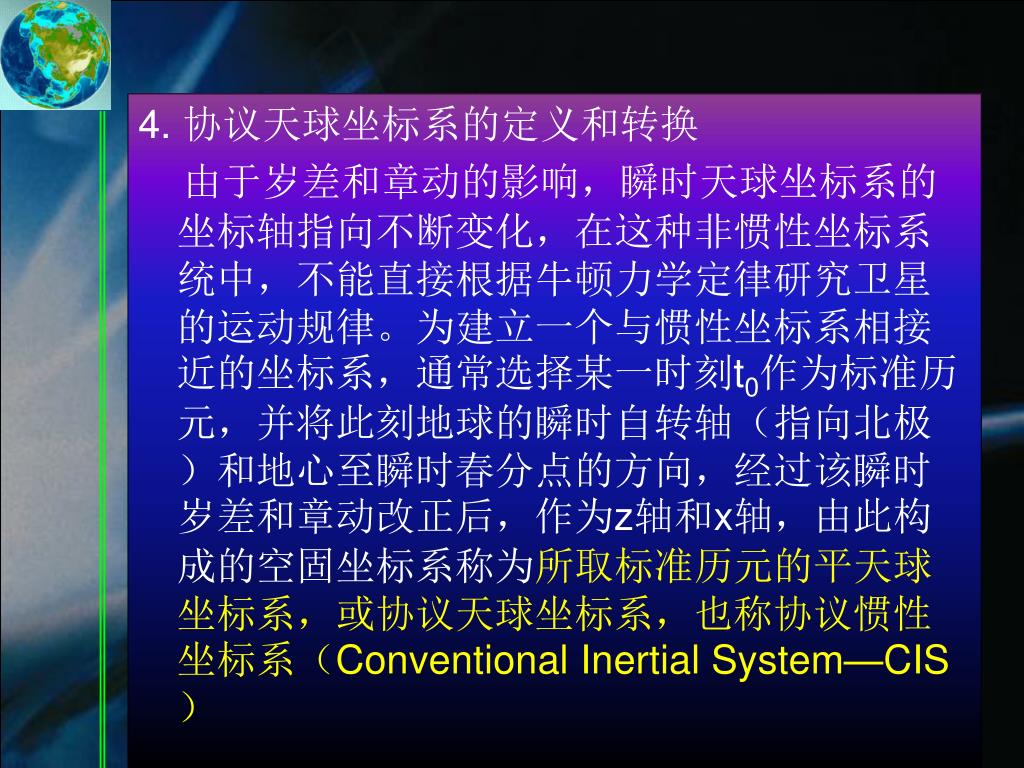 4. 协议天球坐标系的定义和转换

由于岁差和章动的影响，瞬时天球坐标系的坐标轴指向不断变化，在这种非惯性坐标系统中，不能直接根据牛顿力学定律研究卫星的运动规律。为建立一个与惯性坐标系相接近的坐标系，通常选择某一时刻$t_0$作为标准历元，并将此刻地球的瞬时自转轴（指向北极）和地心至瞬时春分点的方向，经过该瞬时岁差和章动改正后，作为z轴和x轴，由此构成的空固坐标系称为所取标准历元的平天球坐标系，或协议天球坐标系，也称协议惯性坐标系（Conventional Inertial System—CIS）